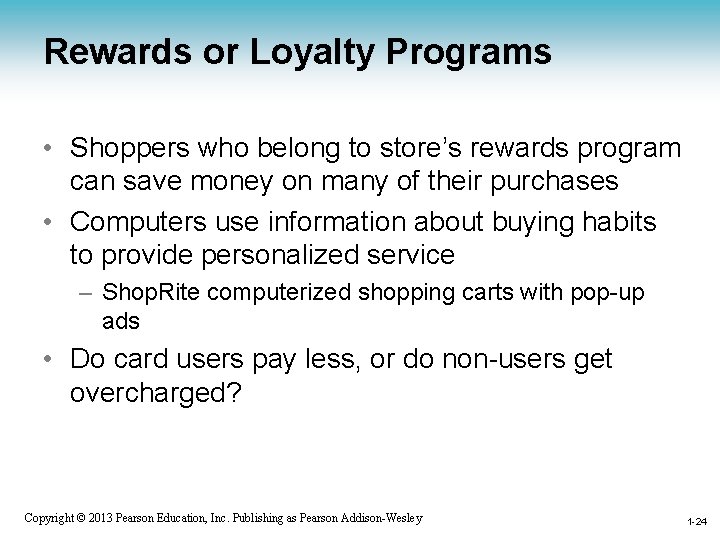 Rewards or Loyalty Programs

• Shoppers who belong to store's rewards program can save money on many of their purchases

• Computers use information about buying habits to provide personalized service

– ShopRite computerized shopping carts with pop-up ads

• Do card users pay less, or do non-users get overcharged?

Copyright © 2013 Pearson Education, Inc. Publishing as Pearson Addison-Wesley

1-24